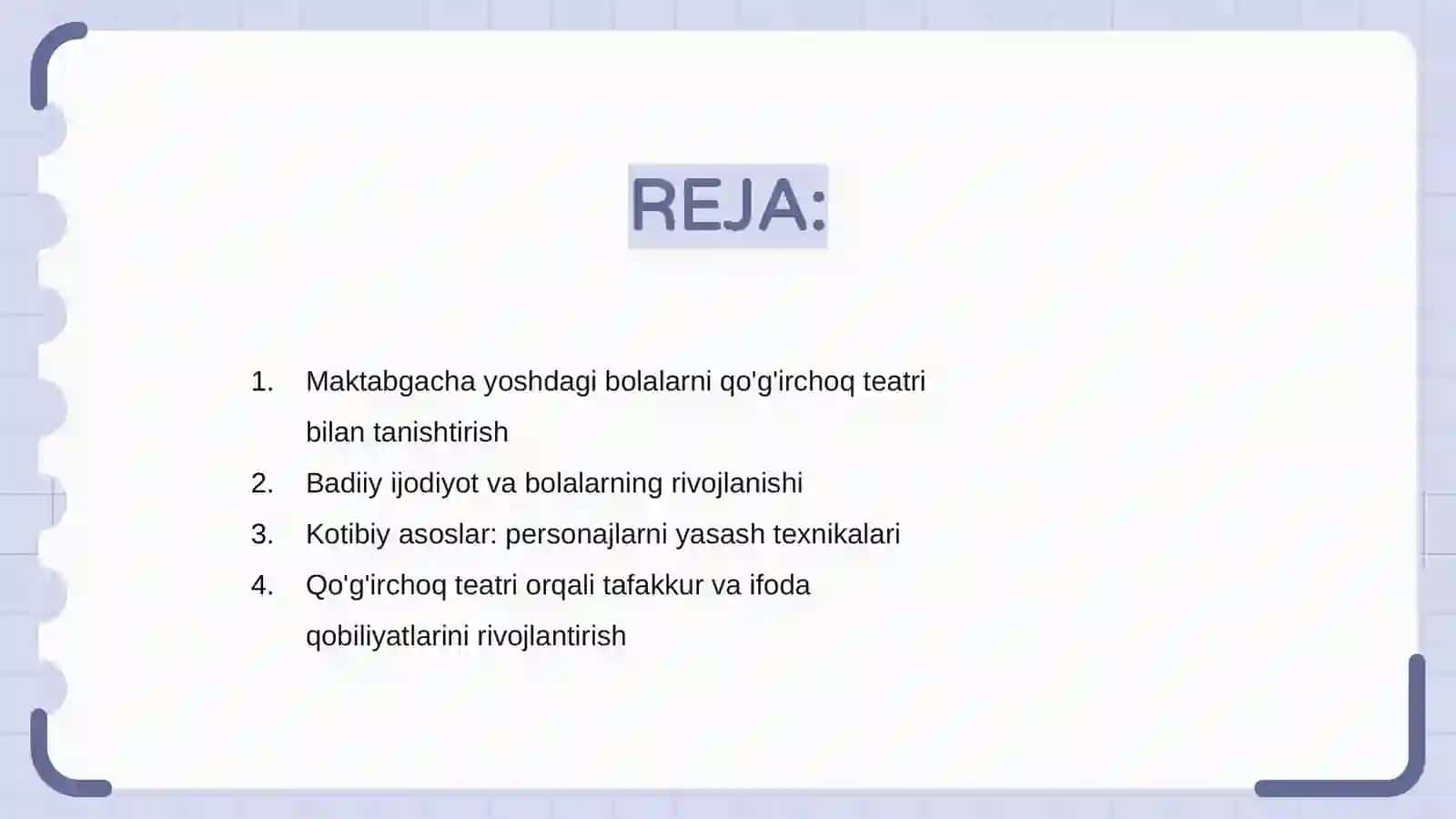 REJA:

1. Maktabgacha yoshdagi bolalarni qo'g'irchoq teatri bilan tanishtirish
2. Badiiy ijodiyot va bolalarning rivojlanishi
3. Kotibiy asoslar: personajlarni yasash texnikalari
4. Qo'g'irchoq teatri orqali tafakkur va ifoda qobiliyatlarini rivojlantirish